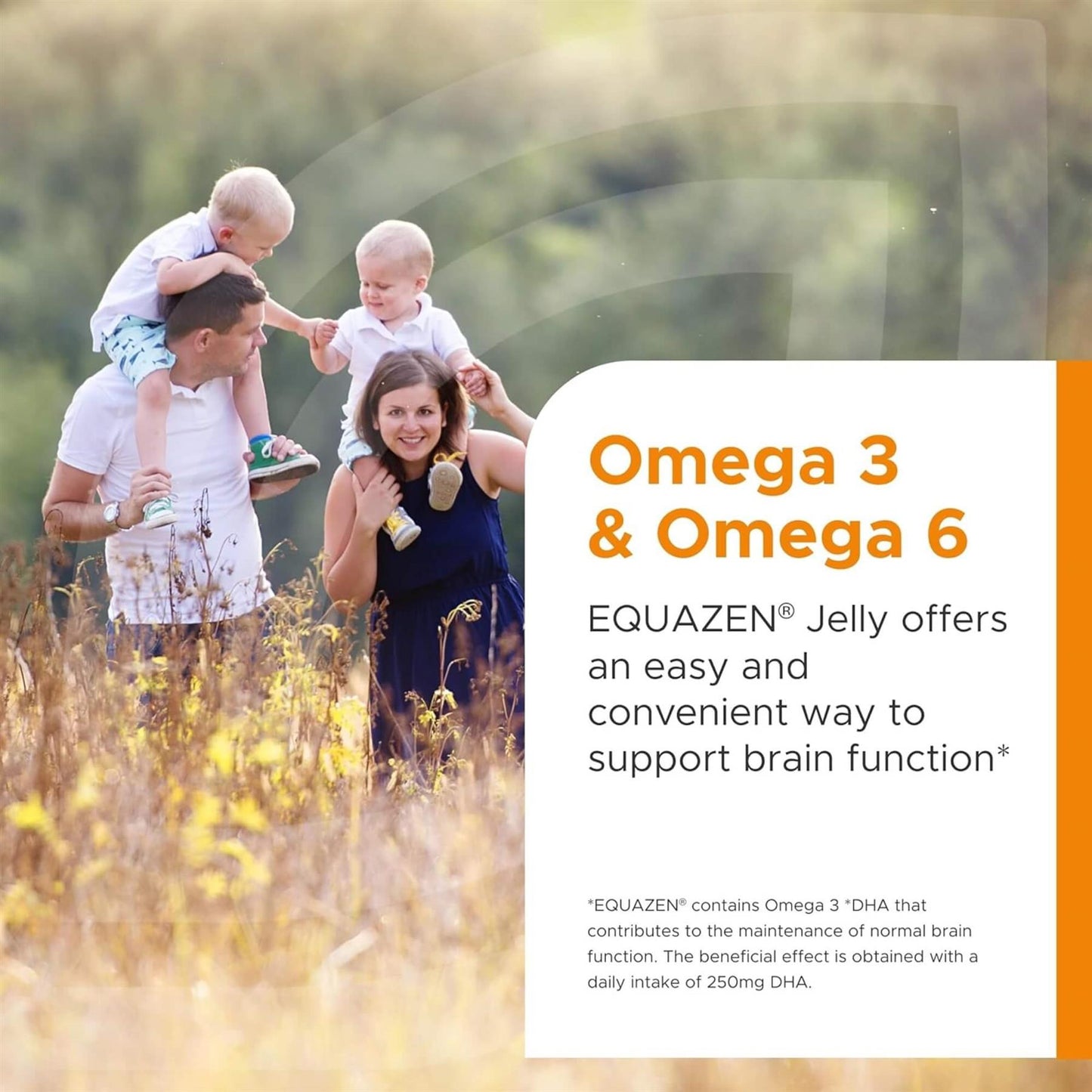 Omega 3
& Omega 6

EQUAZEN® Jelly offers an easy and convenient way to support brain function*

*EQUAZEN® contains Omega 3 *DHA that contributes to the maintenance of normal brain function. The beneficial effect is obtained with a daily intake of 250mg DHA.